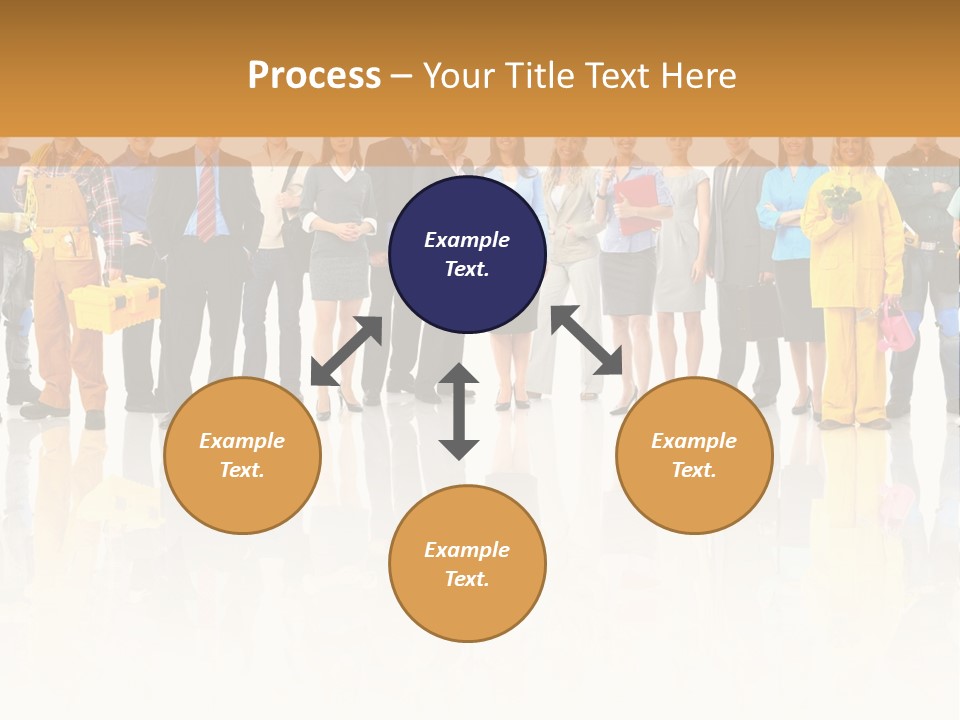 Process – Your Title Text Here

Example Text.

Example Text.

Example Text.

Example Text.